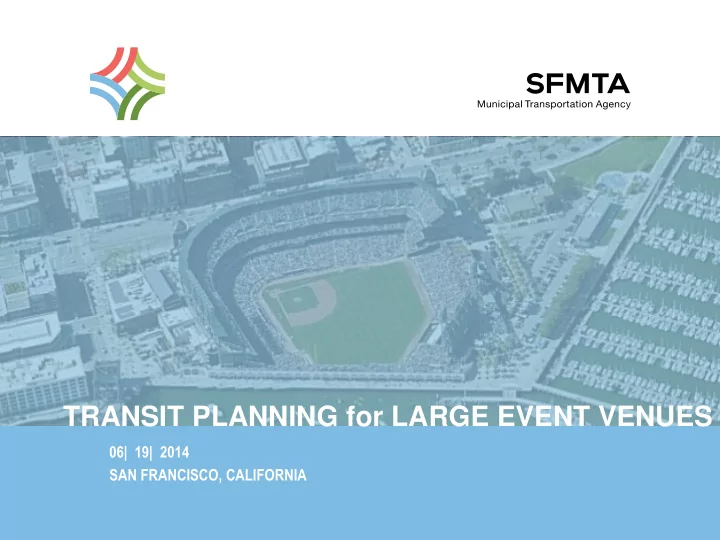 SFMTA
Municipal Transportation Agency

TRANSIT PLANNING for LARGE EVENT VENUES

06| 19| 2014
SAN FRANCISCO, CALIFORNIA